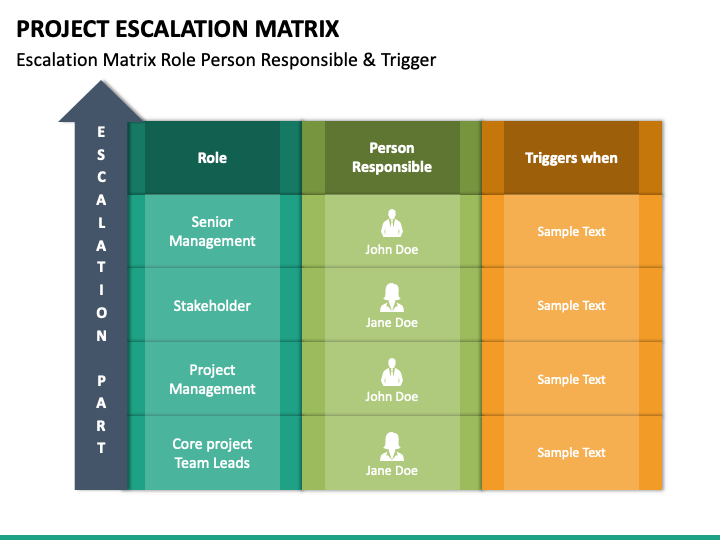 PROJECT ESCALATION MATRIX

Escalation Matrix Role Person Responsible & Trigger

ESCALATION PART

| Role | Person Responsible | Triggers when |
|---|---|---|
| Senior Management | John Doe | Sample Text |
| Stakeholder | Jane Doe | Sample Text |
| Project Management | John Doe | Sample Text |
| Core project Team Leads | Jane Doe | Sample Text |